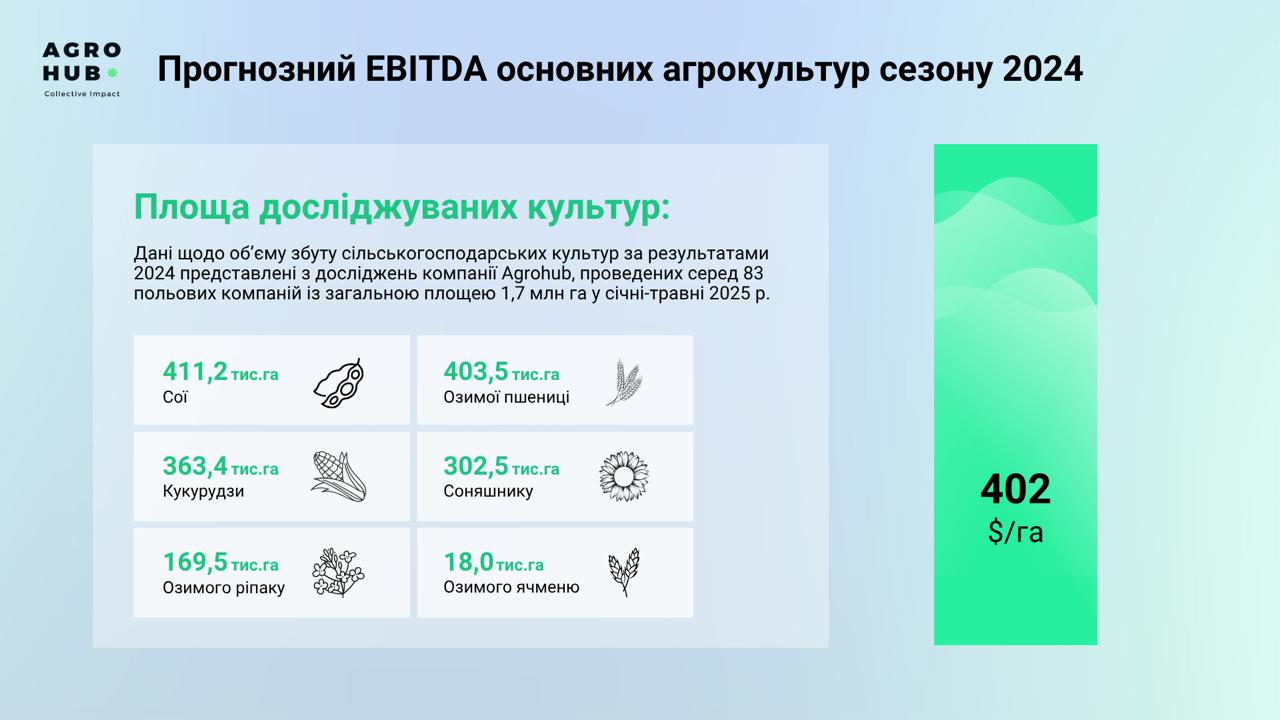 AGRO HUB
Collective Impact

Прогнозний EBITDA основних агрокультур сезону 2024

Площа досліджуваних культур:

Дані щодо об'єму збуту сільськогосподарських культур за результатами 2024 представлені з досліджень компанії Agrohub, проведених серед 83 польових компаній із загальною площею 1,7 млн га у січні-травні 2025 р.

411,2 тис.га
Сої

403,5 тис.га
Озимої пшениці

363,4 тис.га
Кукурудзи

302,5 тис.га
Соняшнику

169,5 тис.га
Озимого ріпаку

18,0 тис.га
Озимого ячменю

402
$/га